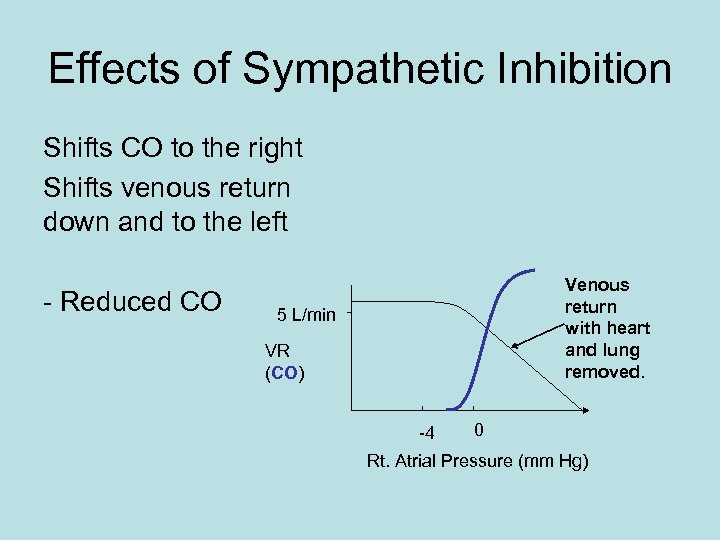 Effects of Sympathetic Inhibition

Shifts CO to the right

Shifts venous return down and to the left

- Reduced CO

5 L/min

VR
(CO)

Venous return with heart and lung removed.

-4

0

Rt. Atrial Pressure (mm Hg)